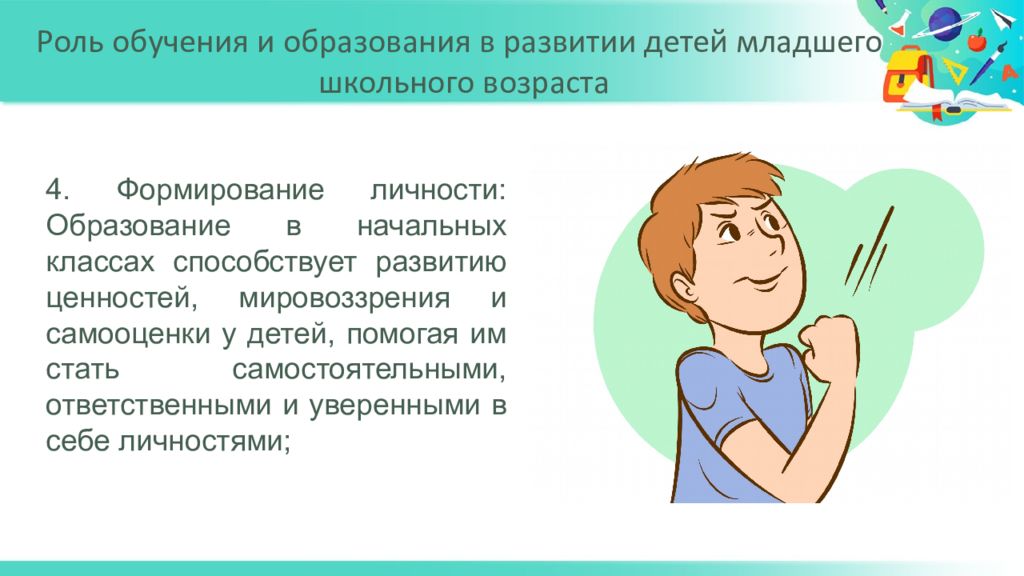 Роль обучения и образования в развитии детей младшего школьного возраста

4. Формирование личности: Образование в начальных классах способствует развитию ценностей, мировоззрения и самооценки у детей, помогая им стать самостоятельными, ответственными и уверенными в себе личностями;